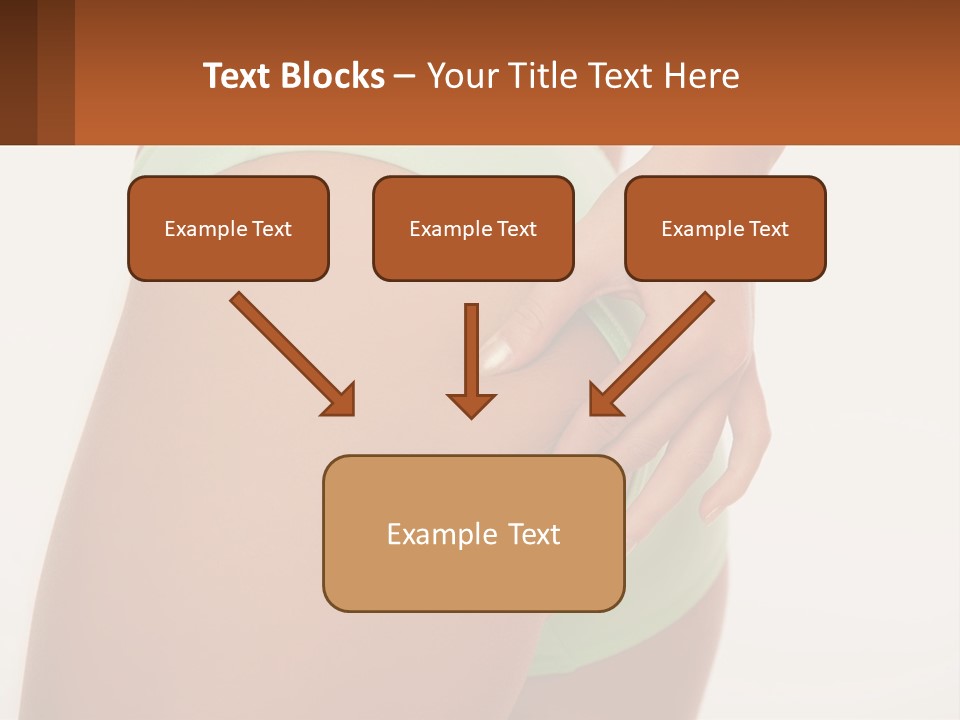 Text Blocks – Your Title Text Here

Example Text

Example Text

Example Text

Example Text